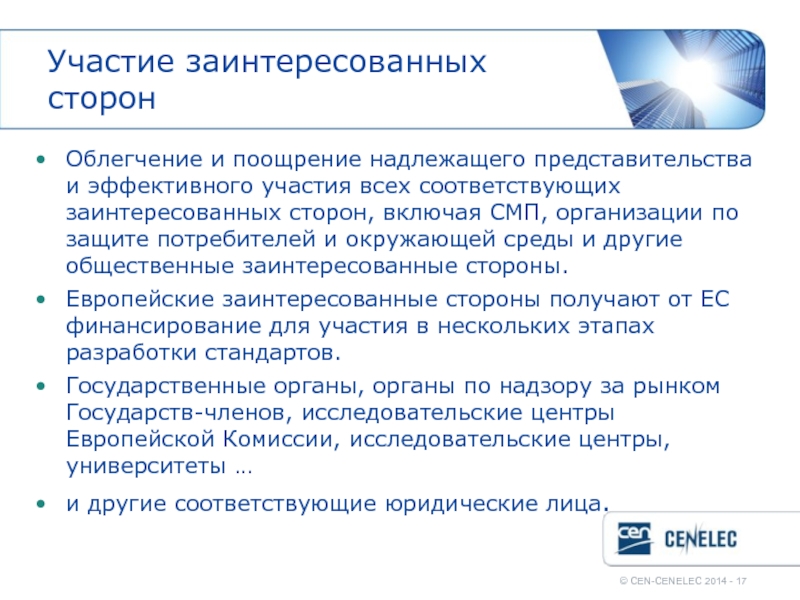 Участие заинтересованных сторон

• Облегчение и поощрение надлежащего представительства и эффективного участия всех соответствующих заинтересованных сторон, включая СМП, организации по защите потребителей и окружающей среды и другие общественные заинтересованные стороны.

• Европейские заинтересованные стороны получают от ЕС финансирование для участия в нескольких этапах разработки стандартов.

• Государственные органы, органы по надзору за рынком Государств-членов, исследовательские центры Европейской Комиссии, исследовательские центры, университеты …

• и другие соответствующие юридические лица.

cen CENELEC

© CEN-CENELEC 2014 - 17